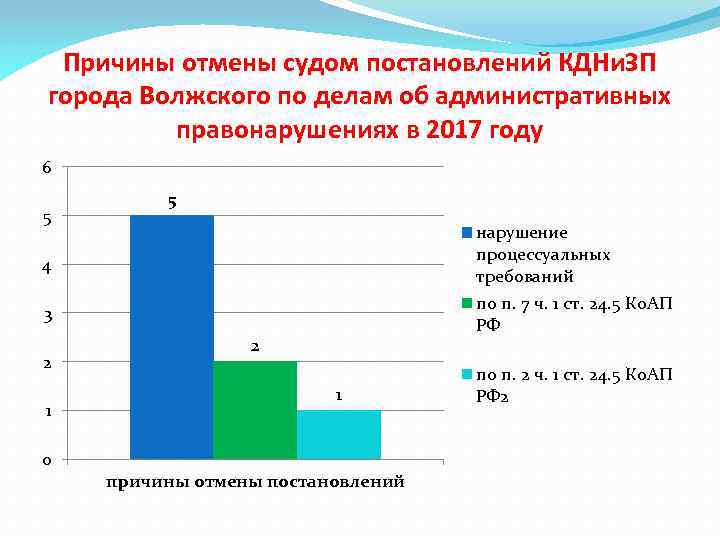 Причины отмены судом постановлений КДНиЗП города Волжского по делам об административных правонарушениях в 2017 году

6
5
4
3
2
1
0

5
2
1

причины отмены постановлений

нарушение процессуальных требований
по п. 7 ч. 1 ст. 24.5 КоАП РФ
по п. 2 ч. 1 ст. 24.5 КоАП РФ2